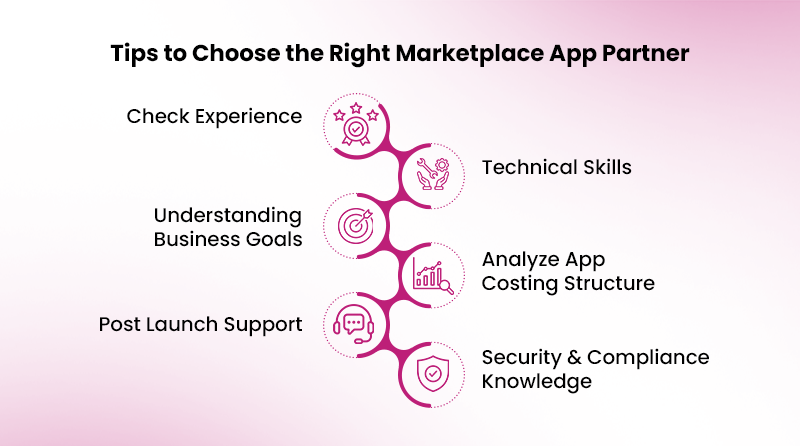 Tips to Choose the Right Marketplace App Partner

Check Experience

Technical Skills

Understanding Business Goals

Analyze App Costing Structure

Post Launch Support

Security & Compliance Knowledge